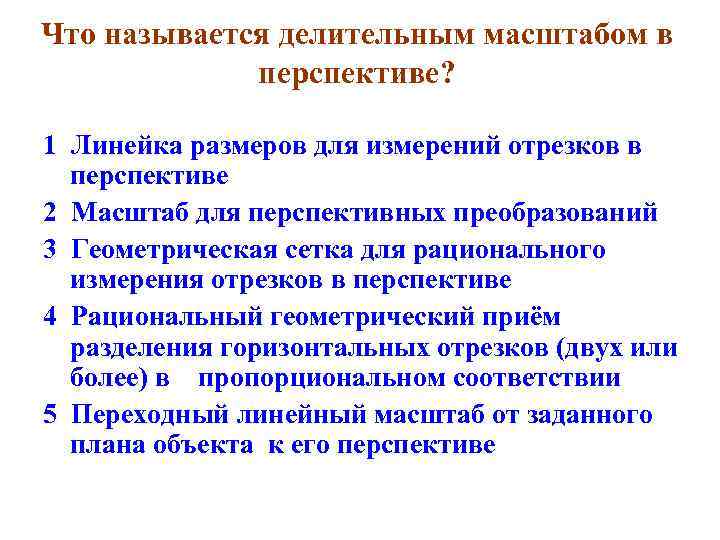 Что называется делительным масштабом в перспективе?

1 Линейка размеров для измерений отрезков в перспективе

2 Масштаб для перспективных преобразований

3 Геометрическая сетка для рационального измерения отрезков в перспективе

4 Рациональный геометрический приём разделения горизонтальных отрезков (двух или более) в пропорциональном соответствии

5 Переходный линейный масштаб от заданного плана объекта к его перспективе